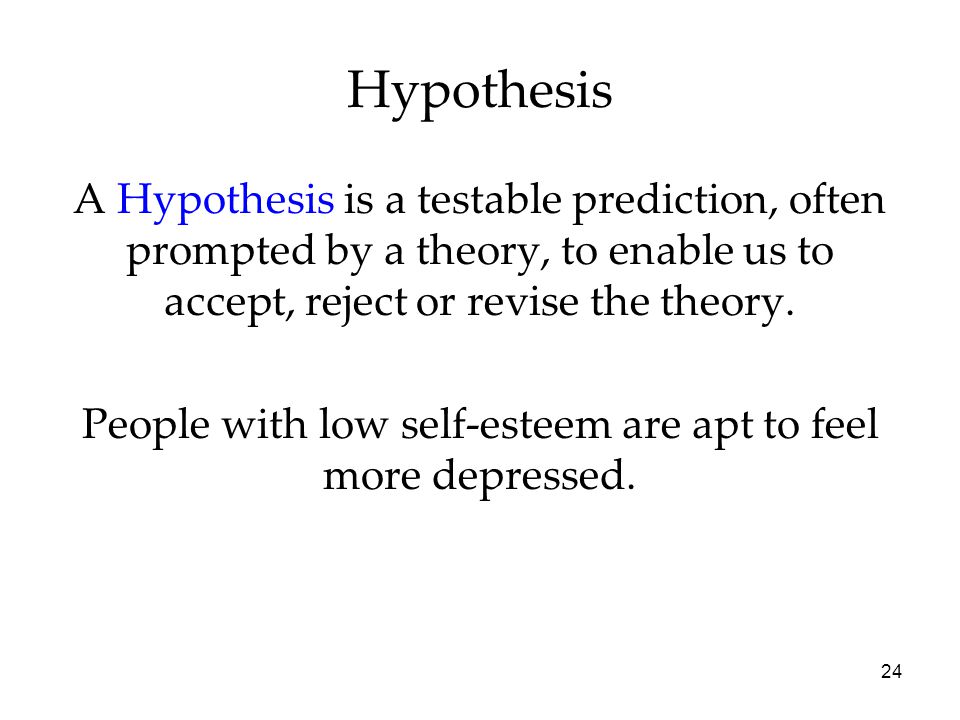 Hypothesis

A Hypothesis is a testable prediction, often prompted by a theory, to enable us to accept, reject or revise the theory.

People with low self-esteem are apt to feel more depressed.

24